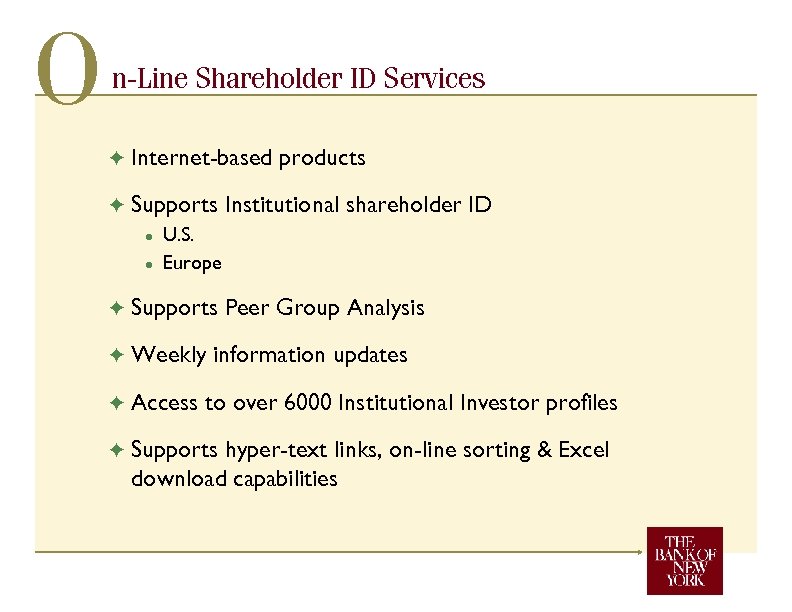 On-Line Shareholder ID Services

✦ Internet-based products

✦ Supports Institutional shareholder ID
• U.S.
• Europe

✦ Supports Peer Group Analysis

✦ Weekly information updates

✦ Access to over 6000 Institutional Investor profiles

✦ Supports hyper-text links, on-line sorting & Excel download capabilities

THE BANK OF NEW YORK